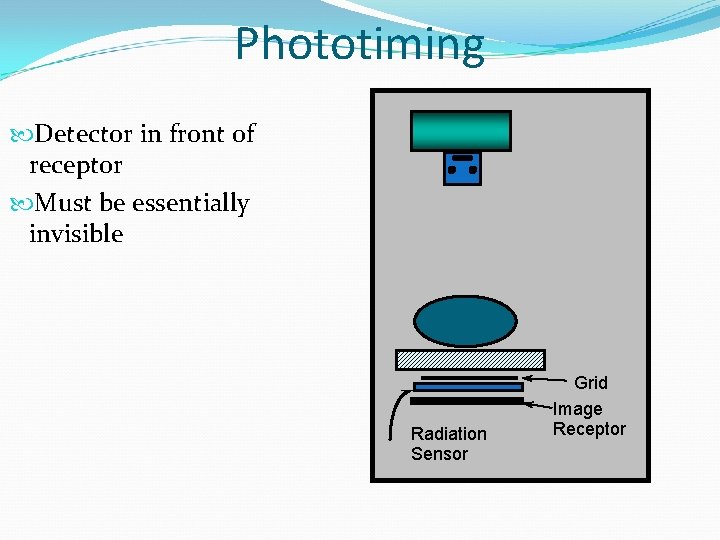 Phototiming

Detector in front of receptor

Must be essentially invisible

Grid

Image Receptor

Radiation Sensor